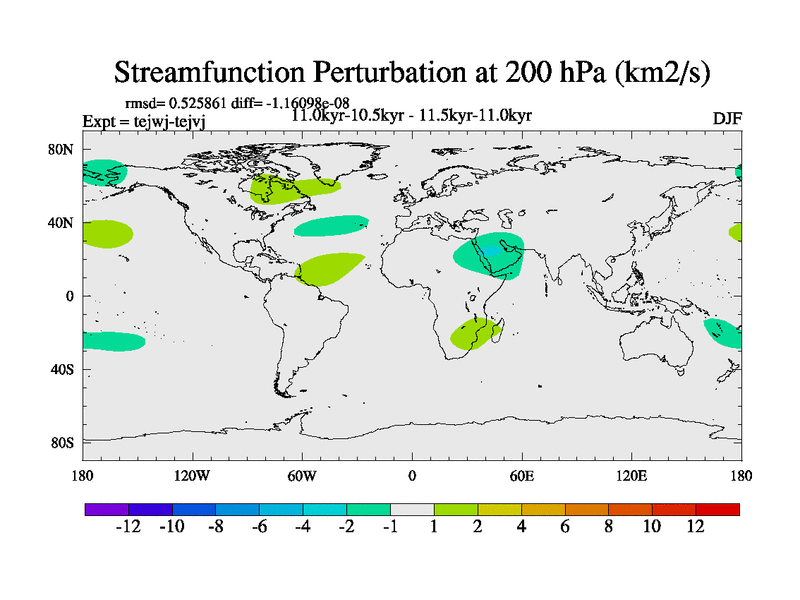 Streamfunction Perturbation at 200 hPa (km2/s)

rmsd= 0.525861 diff= -1.16098e-08
Expt = tejwj-tejvj
11.0kyr-10.5kyr - 11.5kyr-11.0kyr
DJF

80N
40N
0
40S
80S

180
120W
60W
0
60E
120E
180

-12 -10 -8 -6 -4 -2 -1 1 2 4 6 8 10 12